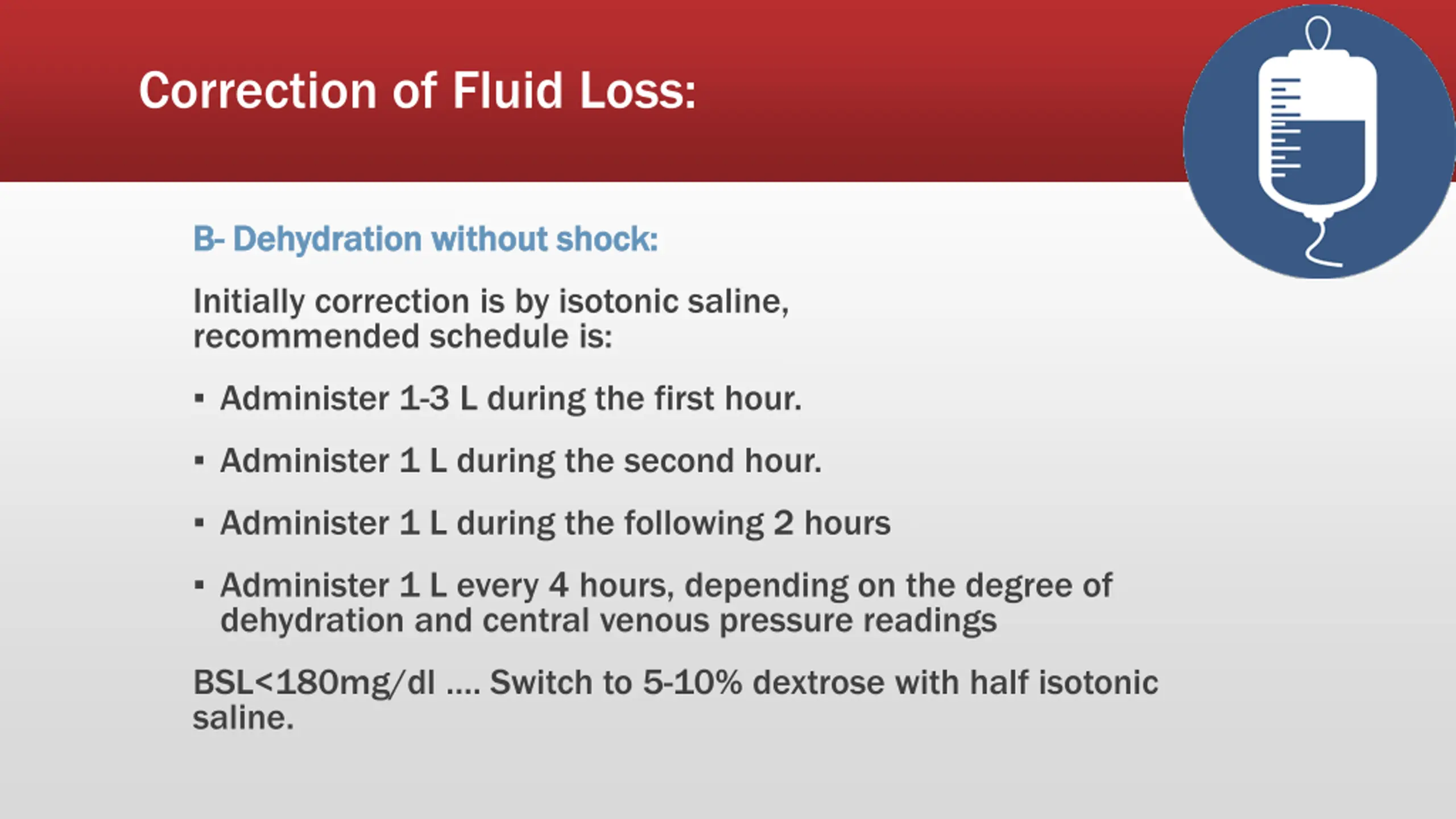 Correction of Fluid Loss:

B- Dehydration without shock:

Initially correction is by isotonic saline, recommended schedule is:

▪ Administer 1-3 L during the first hour.

▪ Administer 1 L during the second hour.

▪ Administer 1 L during the following 2 hours

▪ Administer 1 L every 4 hours, depending on the degree of dehydration and central venous pressure readings

BSL<180mg/dl .... Switch to 5-10% dextrose with half isotonic saline.